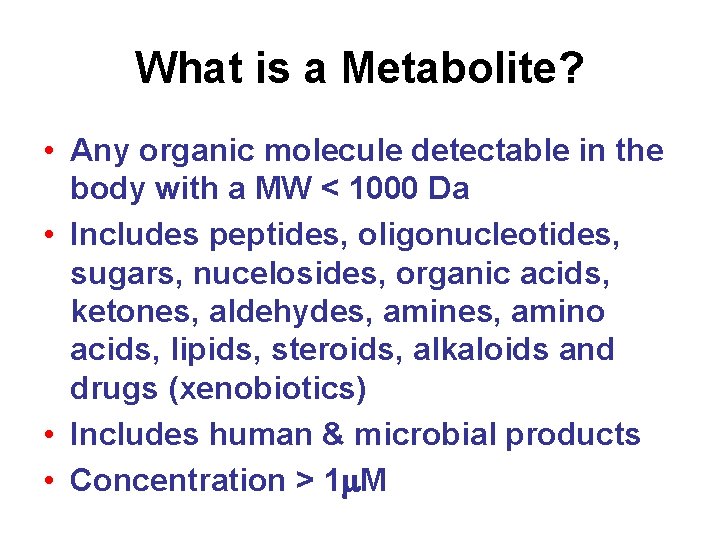 What is a Metabolite?

• Any organic molecule detectable in the body with a MW < 1000 Da
• Includes peptides, oligonucleotides, sugars, nucelosides, organic acids, ketones, aldehydes, amines, amino acids, lipids, steroids, alkaloids and drugs (xenobiotics)
• Includes human & microbial products
• Concentration > 1μM